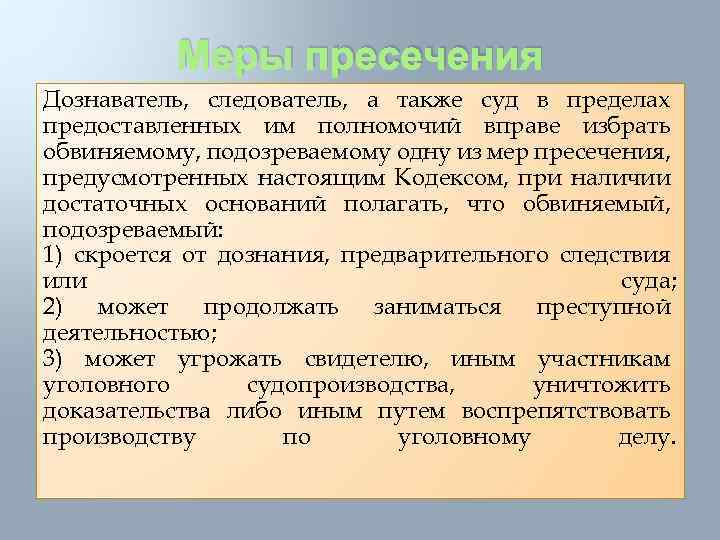 Меры пресечения

Дознаватель, следователь, а также суд в пределах предоставленных им полномочий вправе избрать обвиняемому, подозреваемому одну из мер пресечения, предусмотренных настоящим Кодексом, при наличии достаточных оснований полагать, что обвиняемый, подозреваемый:
1) скроется от дознания, предварительного следствия или суда;
2) может продолжать заниматься преступной деятельностью;
3) может угрожать свидетелю, иным участникам уголовного судопроизводства, уничтожить доказательства либо иным путем воспрепятствовать производству по уголовному делу.